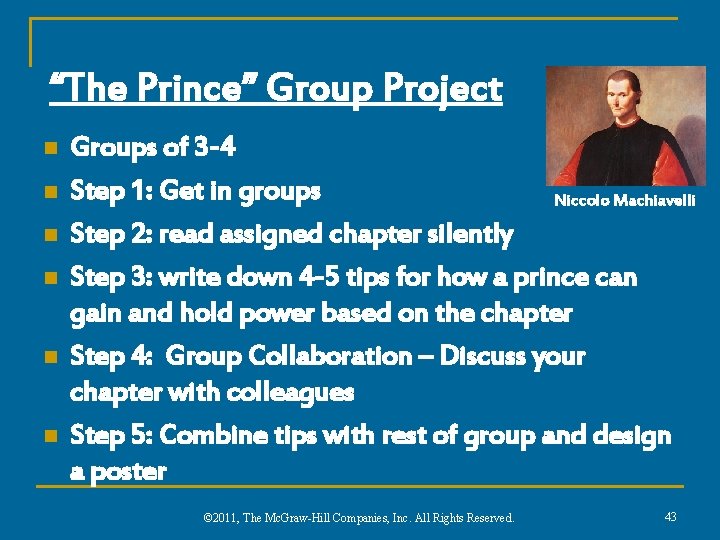 “The Prince” Group Project

Niccolo Machiavelli

- Groups of 3-4
- Step 1: Get in groups
- Step 2: read assigned chapter silently
- Step 3: write down 4-5 tips for how a prince can gain and hold power based on the chapter
- Step 4: Group Collaboration – Discuss your chapter with colleagues
- Step 5: Combine tips with rest of group and design a poster

©2011, The McGraw-Hill Companies, Inc. All Rights Reserved.

43